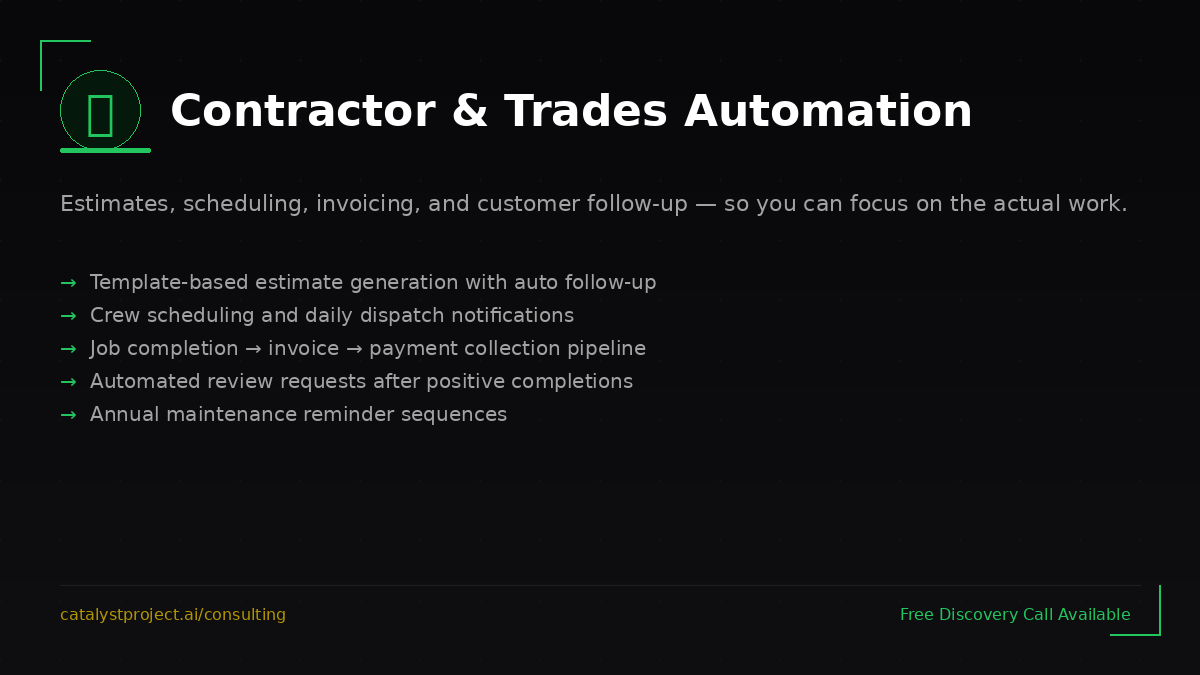 Contractor & Trades Automation

Estimates, scheduling, invoicing, and customer follow-up — so you can focus on the actual work.

→ Template-based estimate generation with auto follow-up
→ Crew scheduling and daily dispatch notifications
→ Job completion → invoice → payment collection pipeline
→ Automated review requests after positive completions
→ Annual maintenance reminder sequences

catalystproject.ai/consulting

Free Discovery Call Available